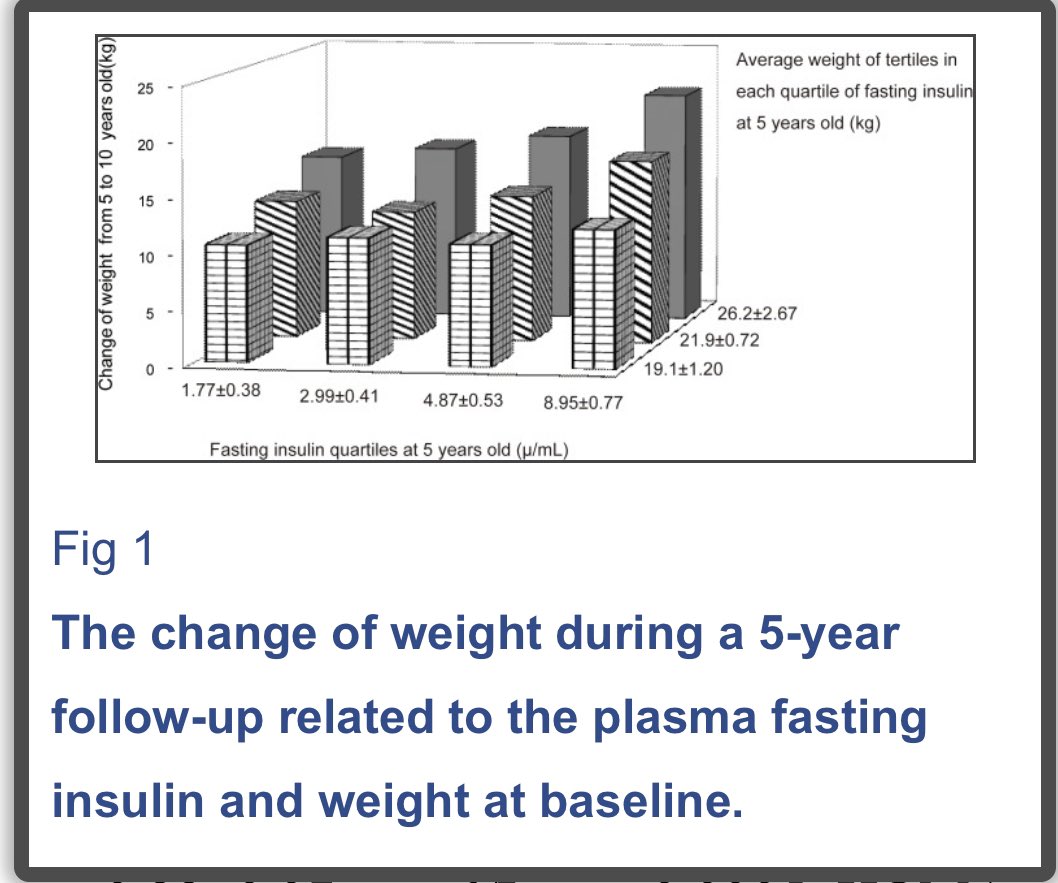 Change of weight from 5 to 10 years old(kg)

25
20
15
10
5
0

Average weight of tertiles in each quartile of fasting insulin at 5 years old (kg)

26.2±2.67
21.9±0.72
19.1±1.20

1.77±0.38
2.99±0.41
4.87±0.53
8.95±0.77

Fasting insulin quartiles at 5 years old (μ/mL)

Fig 1

The change of weight during a 5-year follow-up related to the plasma fasting insulin and weight at baseline.